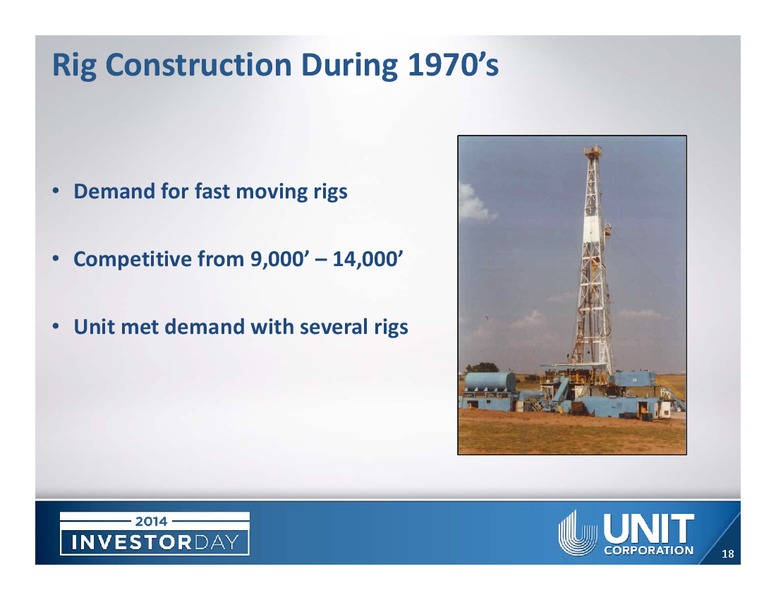 Rig Construction During 1970’s

• Demand for fast moving rigs

• Competitive from 9,000’ – 14,000’

• Unit met demand with several rigs

2014
INVESTORDAY

UNIT
CORPORATION

18